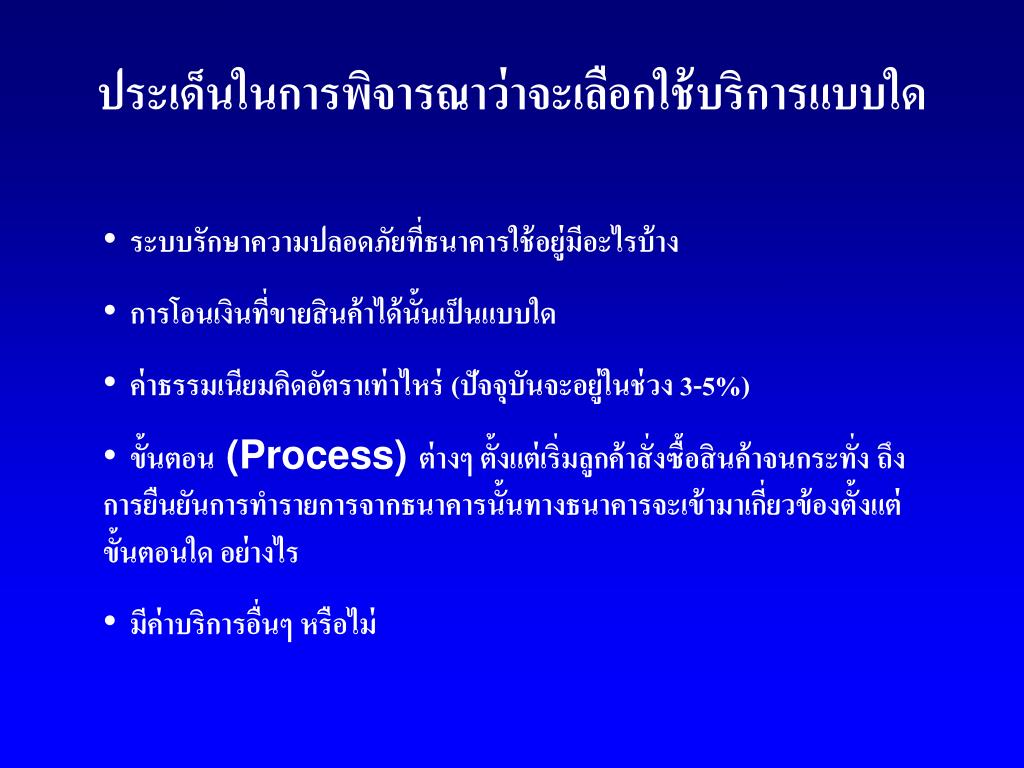 ประเด็นในการพิจารณาว่าจะเลือกใช้บริการแบบใด

• ระบบรักษาความปลอดภัยที่ธนาคารใช้อยู่มีอะไรบ้าง

• การโอนเงินที่ขายสินค้าได้นั้นเป็นแบบใด

• ค่าธรรมเนียมคิดอัตราเท่าไหร่ (ปัจจุบันจะอยู่ในช่วง 3-5%)

• ขั้นตอน (Process) ต่างๆ ตั้งแต่เริ่มลูกค้าสั่งซื้อสินค้าจนกระทั่ง ถึงการยืนยันการทำรายการจากธนาคารนั้นทางธนาคารจะเข้ามาเกี่ยวข้องตั้งแต่ขั้นตอนใด อย่างไร

• มีค่าบริการอื่นๆ หรือไม่